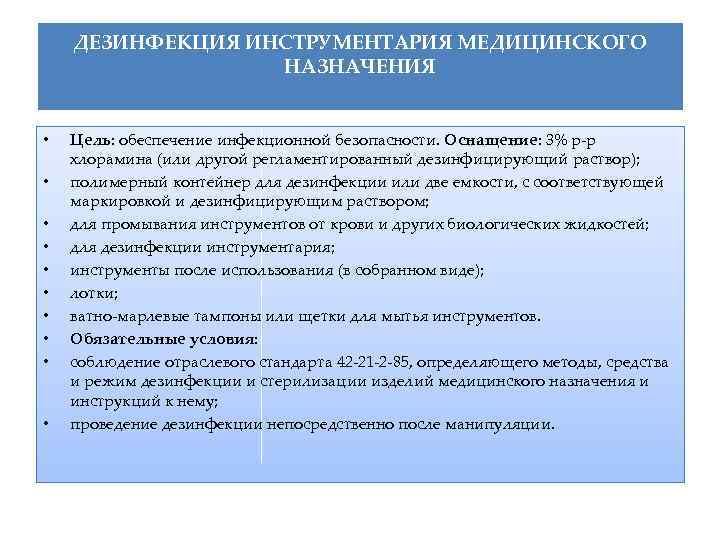 ДЕЗИНФЕКЦИЯ ИНСТРУМЕНТАРИЯ МЕДИЦИНСКОГО НАЗНАЧЕНИЯ

• Цель: обеспечение инфекционной безопасности. Оснащение: 3% р-р хлорамина (или другой регламентированный дезинфицирующий раствор);
• полимерный контейнер для дезинфекции или две емкости, с соответствующей маркировкой и дезинфицирующим раствором;
• для промывания инструментов от крови и других биологических жидкостей;
• для дезинфекции инструментария;
• инструменты после использования (в собранном виде);
• лотки;
• ватно-марлевые тампоны или щетки для мытья инструментов.
• Обязательные условия:
• соблюдение отраслевого стандарта 42-21-2-85, определяющего методы, средства и режим дезинфекции и стерилизации изделий медицинского назначения и инструкций к нему;
• проведение дезинфекции непосредственно после манипуляции.